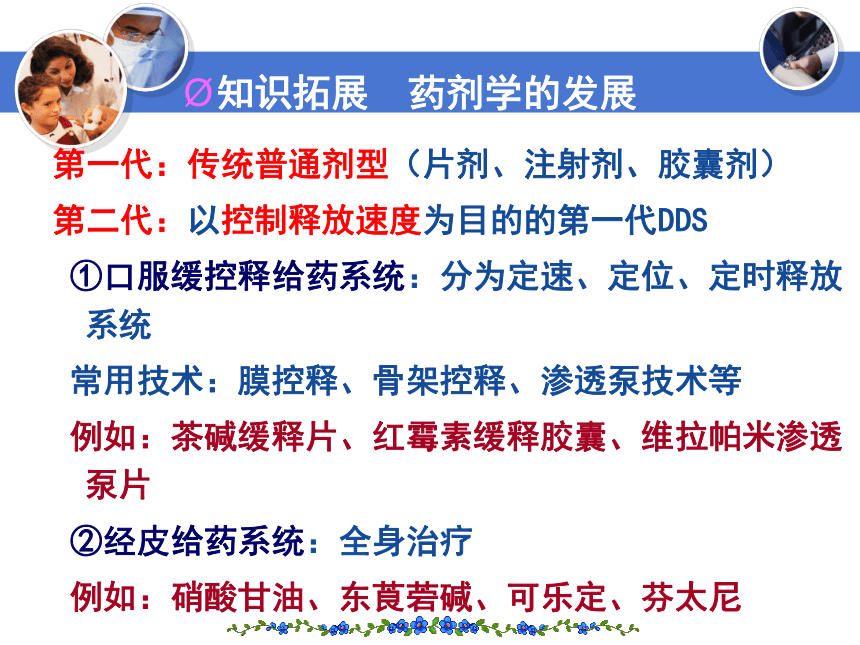 Ø知识拓展　药剂学的发展

第一代：传统普通剂型（片剂、注射剂、胶囊剂）

第二代：以控制释放速度为目的的第一代DDS

①口服缓控释给药系统：分为定速、定位、定时释放系统

常用技术：膜控释、骨架控释、渗透泵技术等

例如：茶碱缓释片、红霉素缓释胶囊、维拉帕米渗透泵片

②经皮给药系统：全身治疗

例如：硝酸甘油、东莨菪碱、可乐定、芬太尼